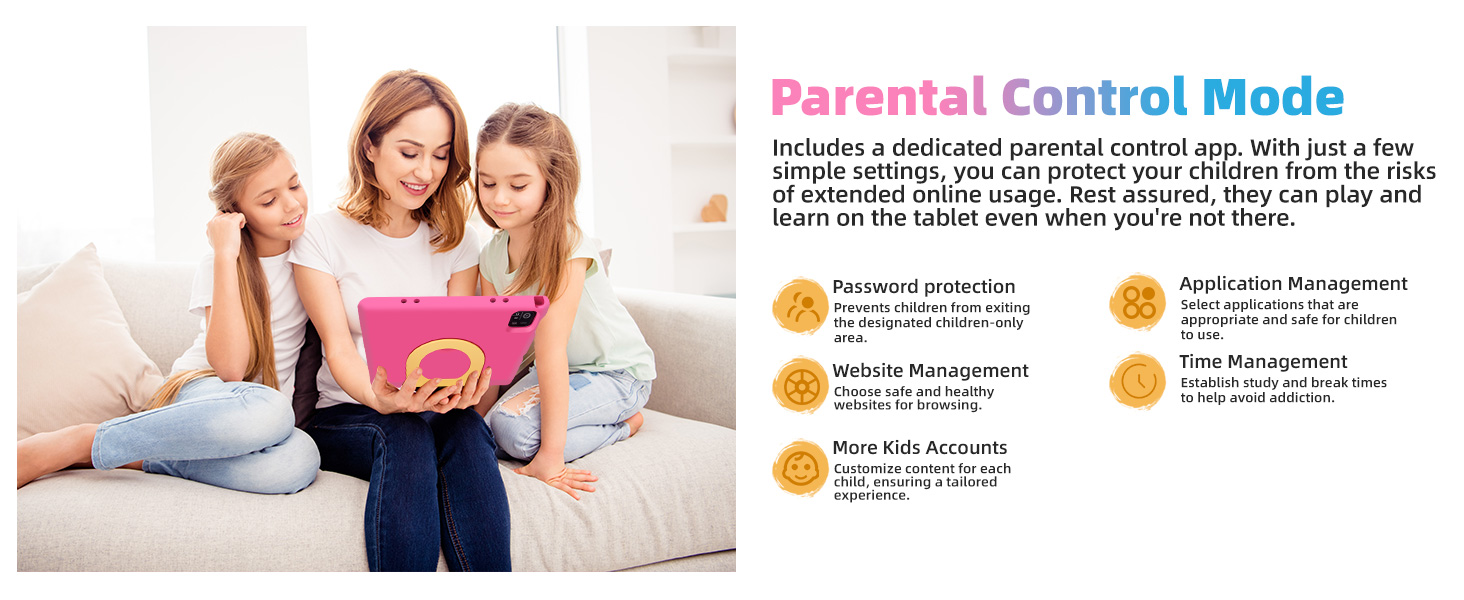 Parental Control Mode

Includes a dedicated parental control app. With just a few simple settings, you can protect your children from the risks of extended online usage. Rest assured, they can play and learn on the tablet even when you're not there.

Password protection
Prevents children from exiting the designated children-only area.

Website Management
Choose safe and healthy websites for browsing.

More Kids Accounts
Customize content for each child, ensuring a tailored experience.

Application Management
Select applications that are appropriate and safe for children to use.

Time Management
Establish study and break times to help avoid addiction.